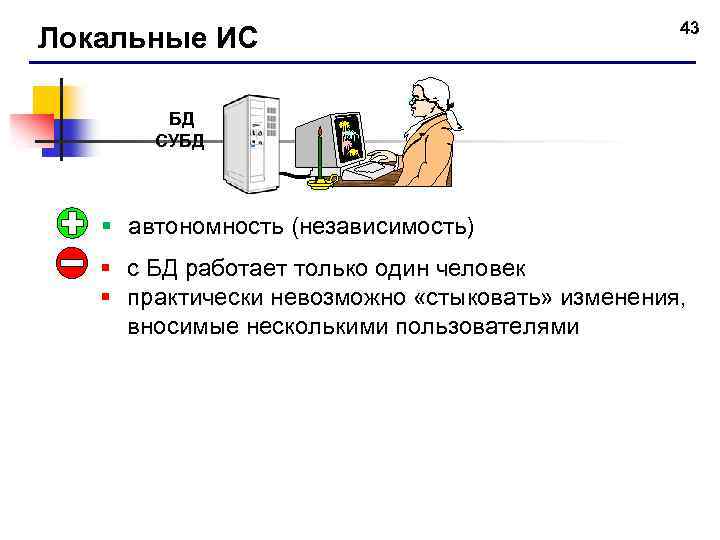 Локальные ИС

43

БД
СУБД

▪ автономность (независимость)

▪ с БД работает только один человек
▪ практически невозможно «стыковать» изменения, вносимые несколькими пользователями